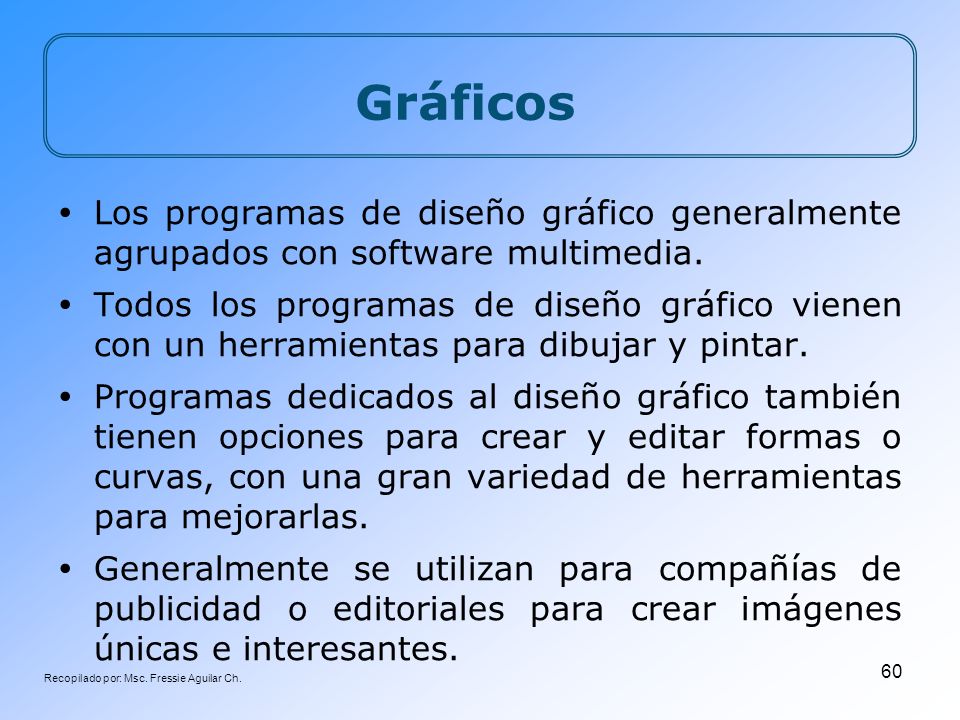 Gráficos

• Los programas de diseño gráfico generalmente agrupados con software multimedia.

• Todos los programas de diseño gráfico vienen con un herramientas para dibujar y pintar.

• Programas dedicados al diseño gráfico también tienen opciones para crear y editar formas o curvas, con una gran variedad de herramientas para mejorarlas.

• Generalmente se utilizan para compañías de publicidad o editoriales para crear imágenes únicas e interesantes.

Recopilado por: Msc. Fressie Aguilar Ch.

60